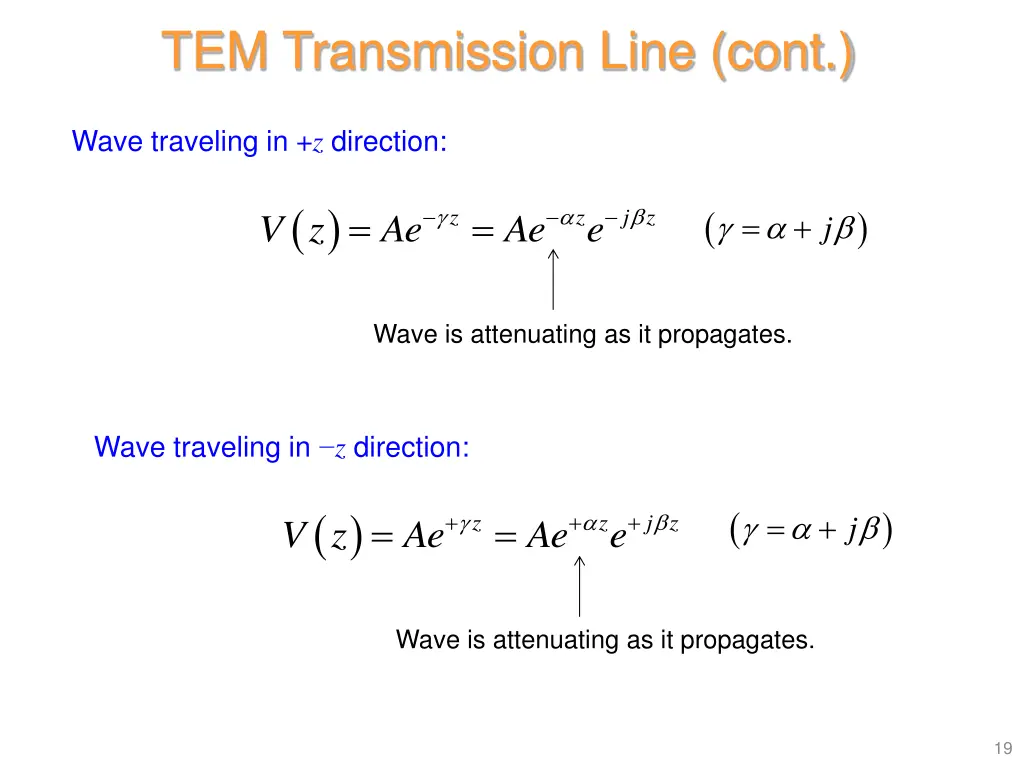 TEM Transmission Line (cont.)

Wave traveling in $+z$ direction:

$V(z) = Ae^{-\gamma z} = Ae^{-\alpha z}e^{-j\beta z}$ $(\gamma = \alpha + j\beta)$

Wave is attenuating as it propagates.

Wave traveling in $-z$ direction:

$V(z) = Ae^{+\gamma z} = Ae^{+\alpha z}e^{+j\beta z}$ $(\gamma = \alpha + j\beta)$

Wave is attenuating as it propagates.

19